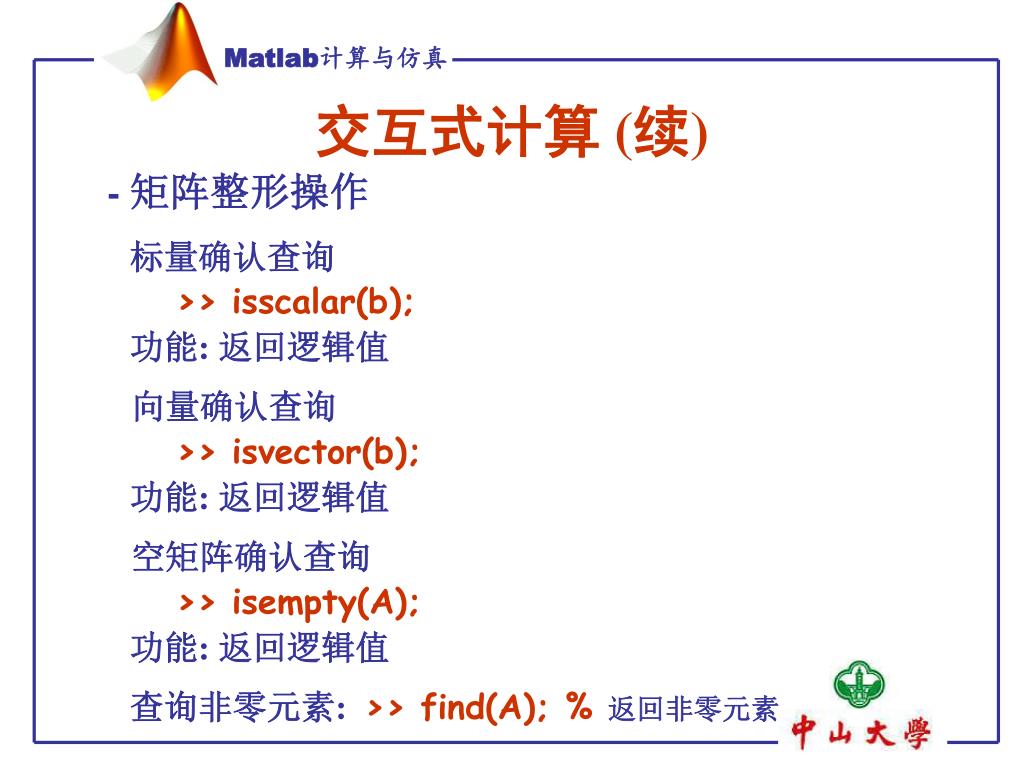 Matlab计算与仿真

交互式计算 (续)

- 矩阵整形操作

标量确认查询

>> isscalar(b);

功能: 返回逻辑值

向量确认查询

>> isvector(b);

功能: 返回逻辑值

空矩阵确认查询

>> isempty(A);

功能: 返回逻辑值

查询非零元素: >> find(A); % 返回非零元素

中山大學